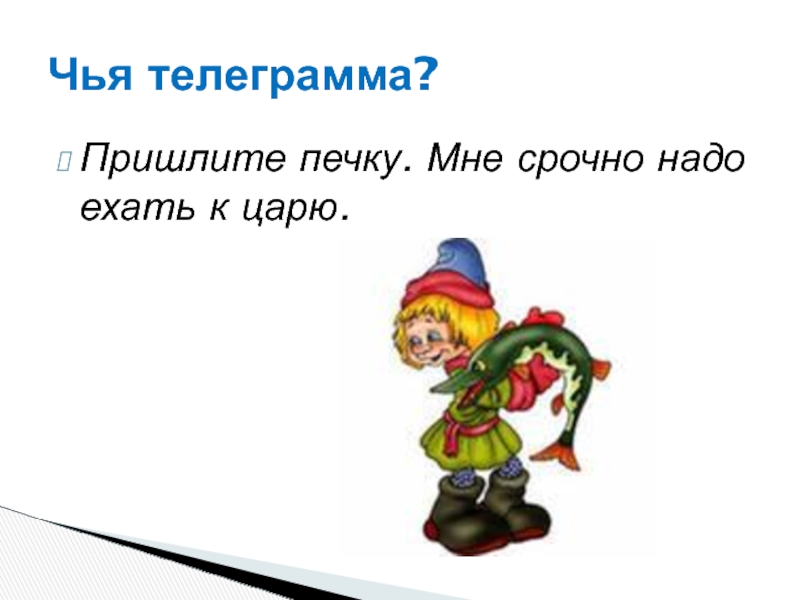 Чья телеграмма?

Пришлите печку. Мне срочно надо ехать к царю.